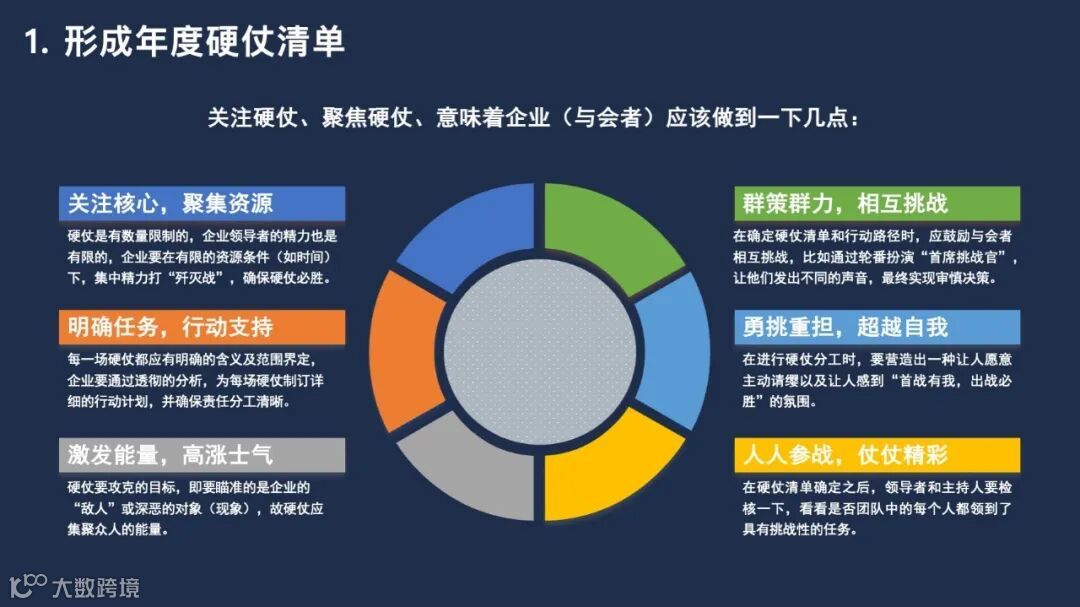 1. 形成年度硬仗清单

关注硬仗、聚焦硬仗、意味着企业（与会者）应该做到一下几点：

关注核心，聚集资源

硬仗是有数量限制的，企业领导者的精力也是有限的，企业要在有限的资源条件（如时间）下，集中精力打“歼灭战”，确保硬仗必胜。

明确任务，行动支持

每一场硬仗都应有明确的含义及范围界定，企业要通过透彻的分析，为每场硬仗制订详细的行动计划，并确保责任分工清晰。

激发能量，高涨士气

硬仗要攻克的目标，即要瞄准的是企业的“敌人”或深恶的对象（现象），故硬仗应集聚众人的能量。

群策群力，相互挑战

在确定硬仗清单和行动路径时，应鼓励与会者相互挑战，比如通过轮番扮演“首席挑战官”，让他们发出不同的声音，最终实现审慎决策。

勇挑重担，超越自我

在进行硬仗分工时，要营造出一种让人愿意主动请缨以及让人感到“首战有我，出战必胜”的氛围。

人人参战，仗仗精彩

在硬仗清单确定之后，领导者和主持人要检核一下，看看是否团队中的每个人都领到了具有挑战性的任务。

大数跨境